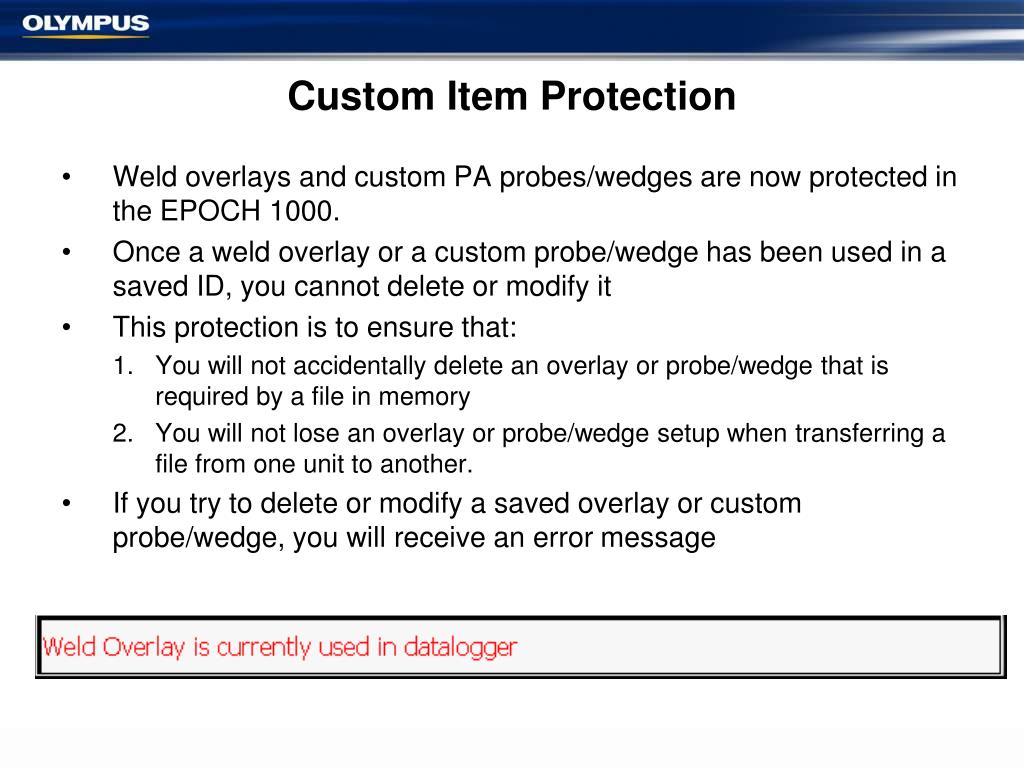 OLYMPUS

Custom Item Protection

• Weld overlays and custom PA probes/wedges are now protected in the EPOCH 1000.
• Once a weld overlay or a custom probe/wedge has been used in a saved ID, you cannot delete or modify it
• This protection is to ensure that:
1. You will not accidentally delete an overlay or probe/wedge that is required by a file in memory
2. You will not lose an overlay or probe/wedge setup when transferring a file from one unit to another.
• If you try to delete or modify a saved overlay or custom probe/wedge, you will receive an error message

Weld Overlay is currently used in datalogger